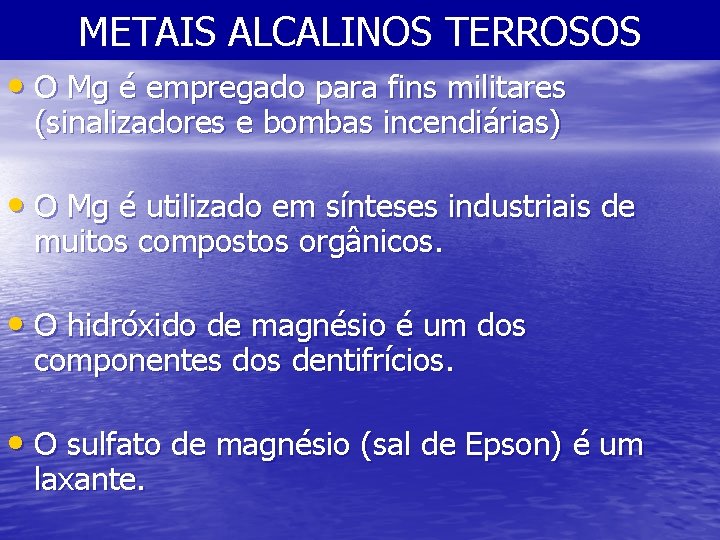 METAIS ALCALINOS TERROSOS

• O Mg é empregado para fins militares (sinalizadores e bombas incendiárias)

• O Mg é utilizado em sínteses industriais de muitos compostos orgânicos.

• O hidróxido de magnésio é um dos componentes dos dentifrícios.

• O sulfato de magnésio (sal de Epson) é um laxante.